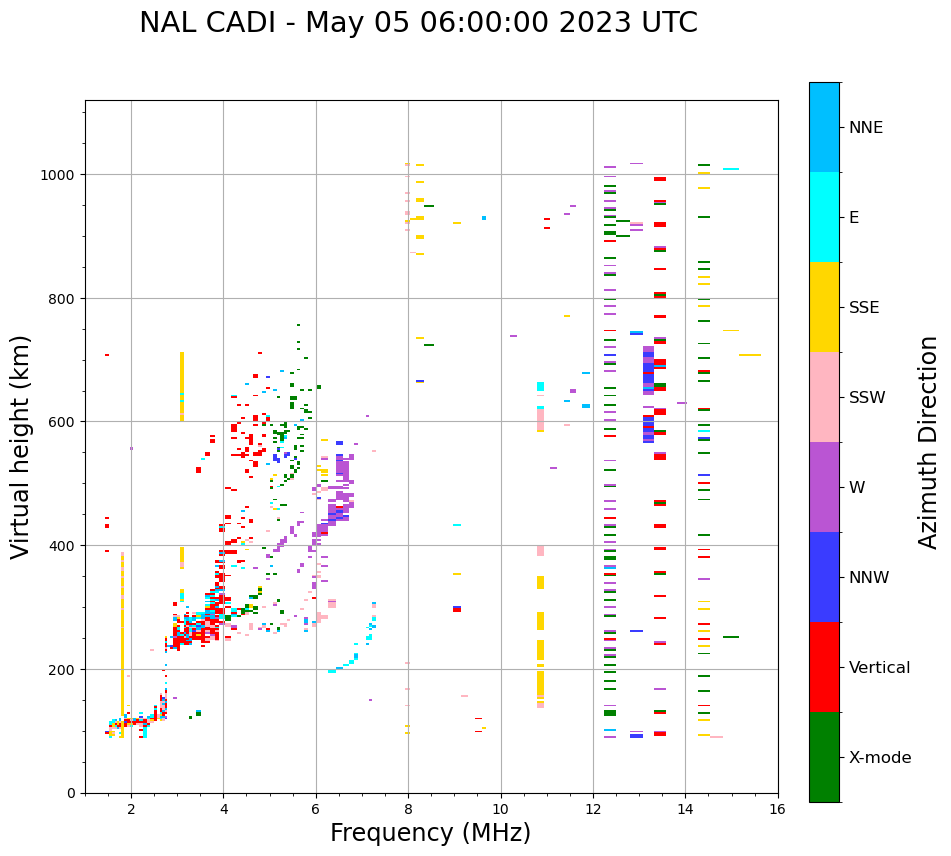 NAL CADI - May 05 06:00:00 2023 UTC

Virtual height (km)

1000
800
600
400
200
0

2
4
6
8
10
12
14
16

Frequency (MHz)

NNE
E
SSE
SSW
W
NNW
Vertical
X-mode

Azimuth Direction